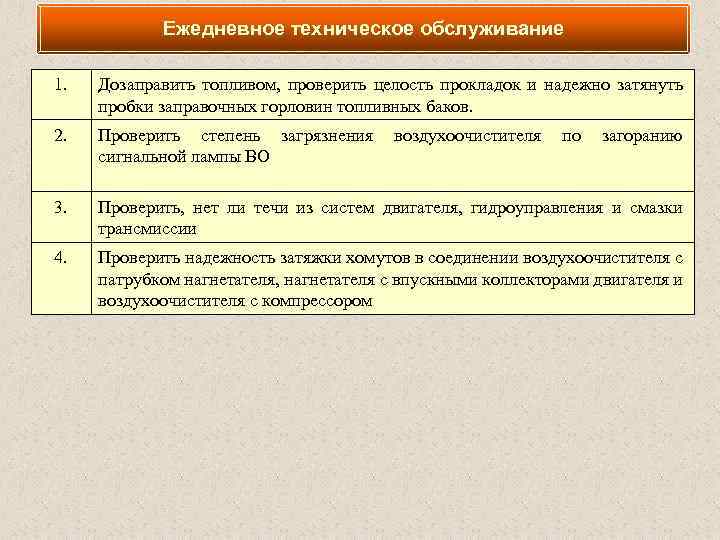 Ежедневное техническое обслуживание

| | |
|---|---|
| 1. | Дозаправить топливом, проверить целость прокладок и надежно затянуть пробки заправочных горловин топливных баков. |
| 2. | Проверить степень загрязнения воздухоочистителя по загоранию сигнальной лампы ВО |
| 3. | Проверить, нет ли течи из систем двигателя, гидроуправления и смазки трансмиссии |
| 4. | Проверить надежность затяжки хомутов в соединении воздухоочистителя с патрубком нагнетателя, нагнетателя с впускными коллекторами двигателя и воздухоочистителя с компрессором |